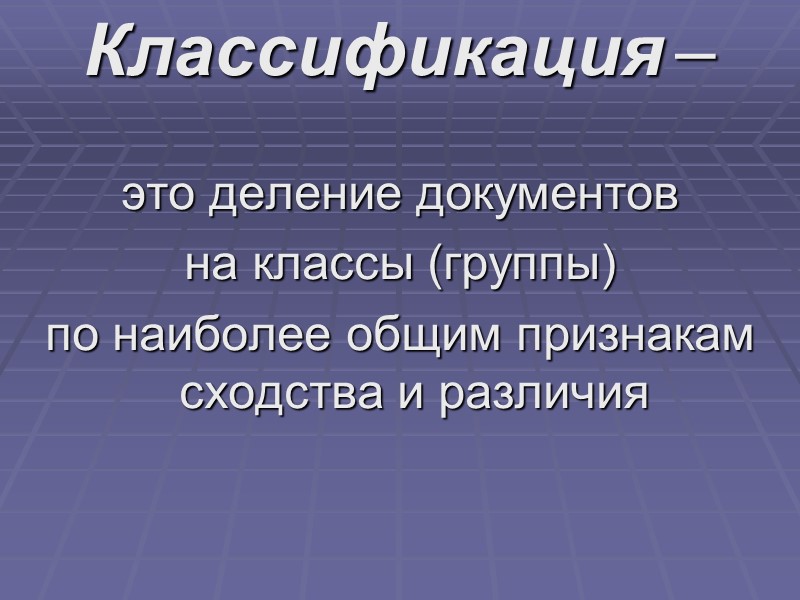 Классификация –

это деление документов
на классы (группы)
по наиболее общим признакам сходства и различия